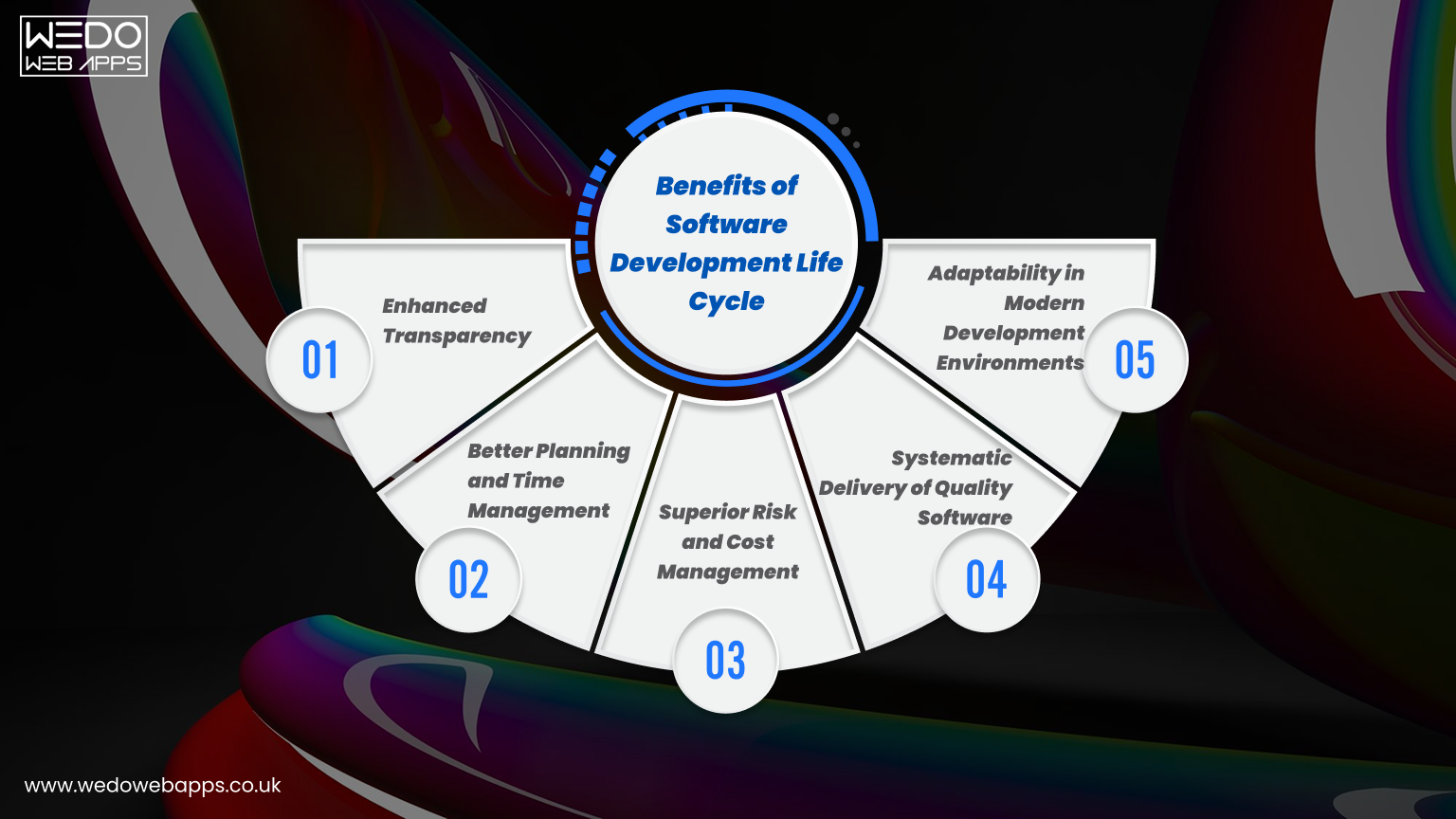 WEDO
WEB APPS

Benefits of Software Development Life Cycle

01
Enhanced Transparency

02
Better Planning and Time Management

03
Superior Risk and Cost Management

04
Systematic Delivery of Quality Software

05
Adaptability in Modern Development Environments

www.wedowebapps.co.uk